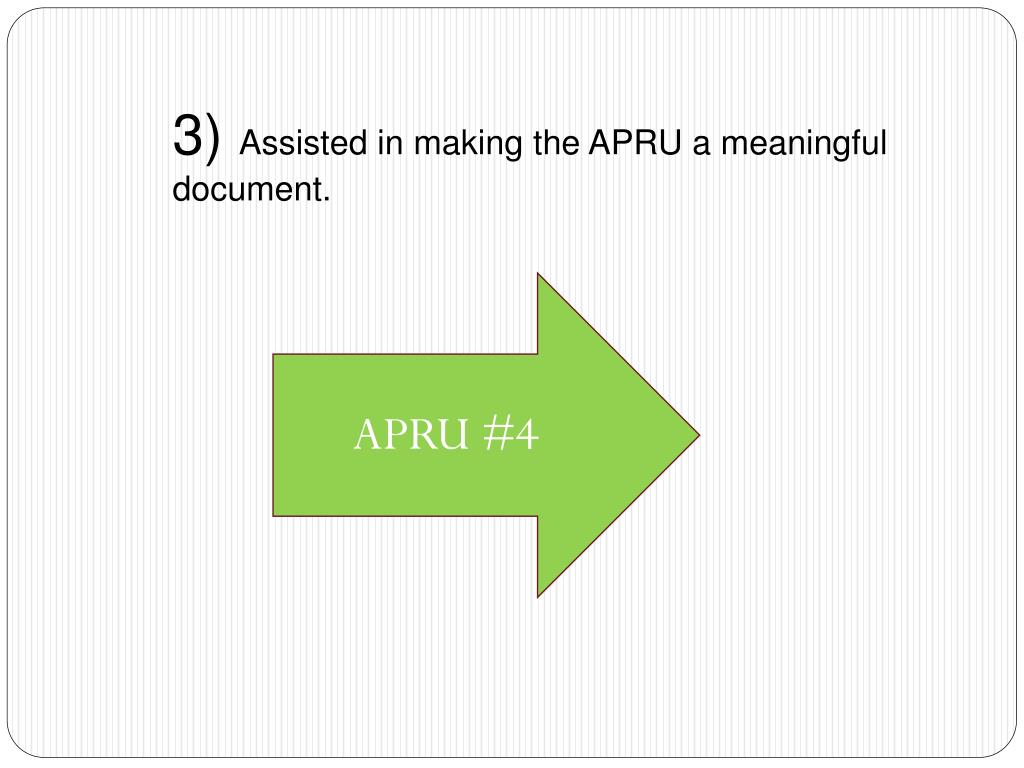 3) Assisted in making the APRU a meaningful document.

APRU #4